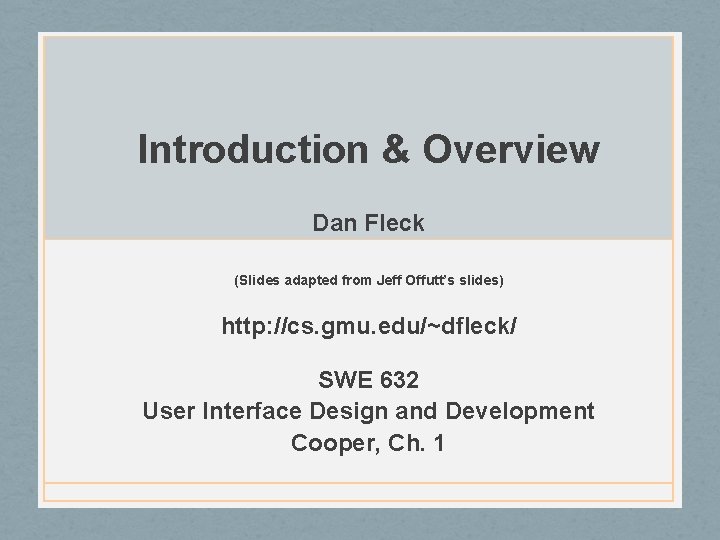 Introduction & Overview

Dan Fleck

(Slides adapted from Jeff Offutt's slides)

http://cs.gmu.edu/~dfleck/

SWE 632
User Interface Design and Development
Cooper, Ch. 1